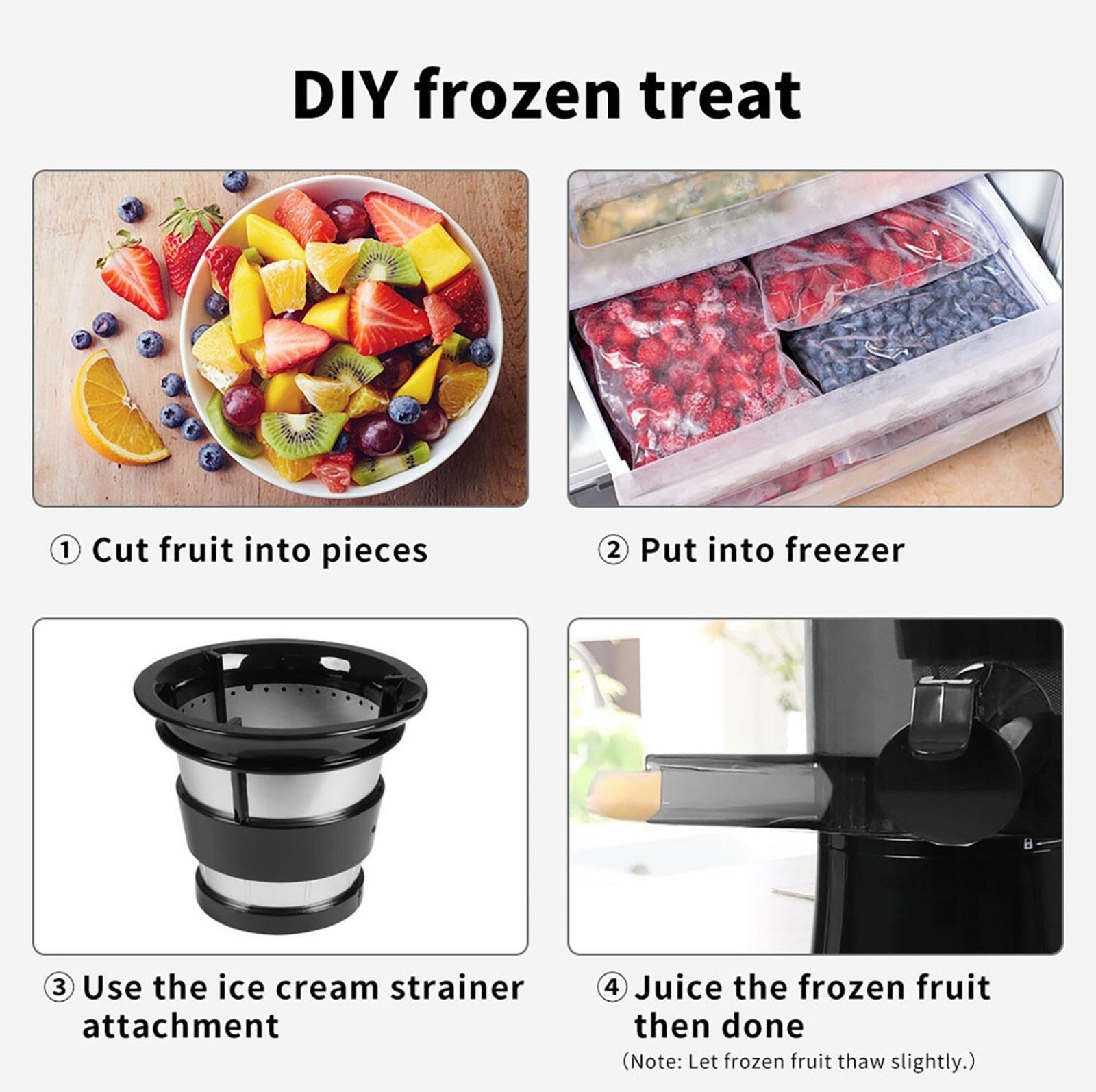 DIY frozen treat

① Cut fruit into pieces

② Put into freezer

③ Use the ice cream strainer attachment

④ Juice the frozen fruit then done
(Note: Let frozen fruit thaw slightly.)